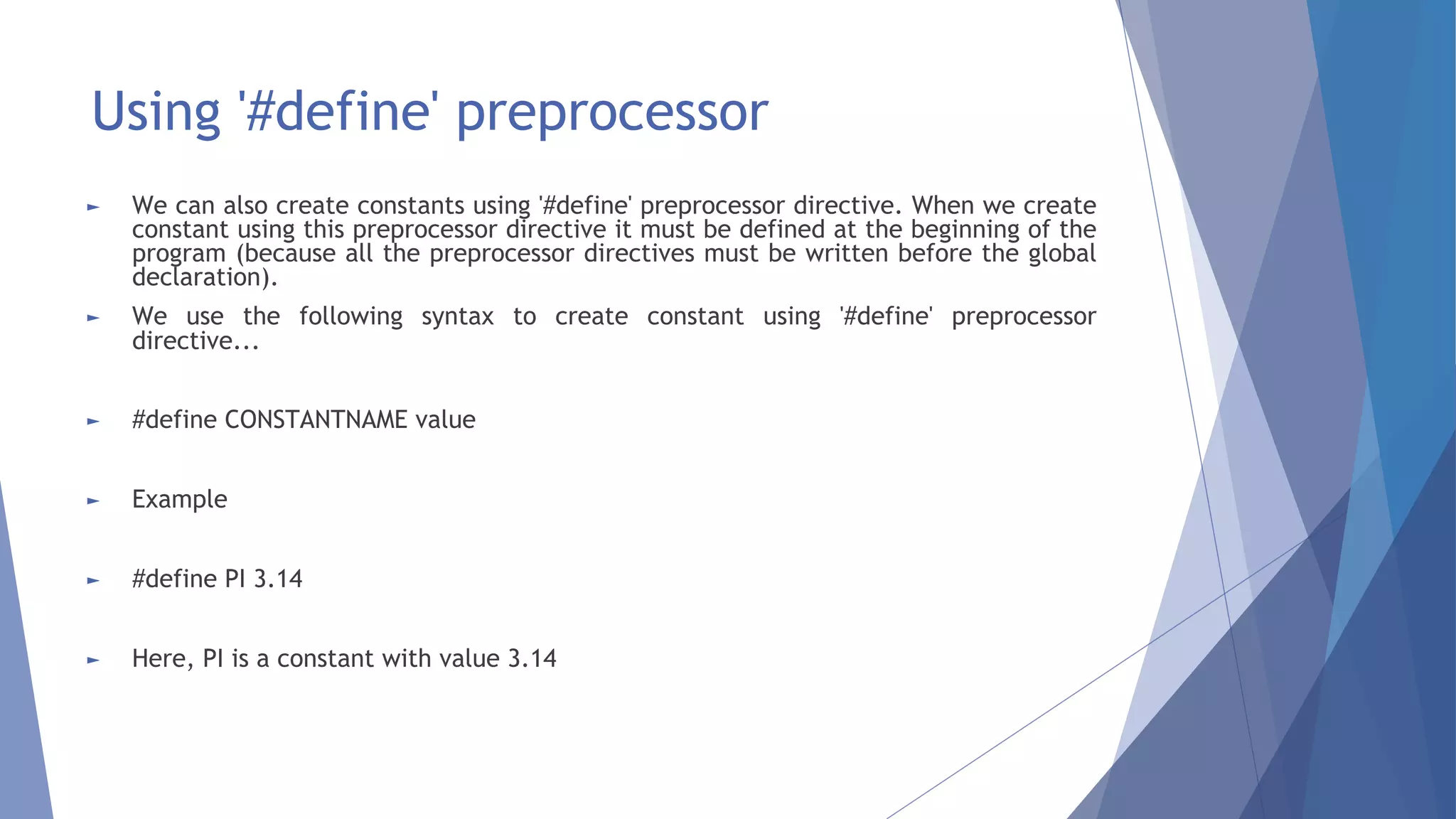 Using '#define' preprocessor

► We can also create constants using '#define' preprocessor directive. When we create constant using this preprocessor directive it must be defined at the beginning of the program (because all the preprocessor directives must be written before the global declaration).

► We use the following syntax to create constant using '#define' preprocessor directive...

► #define CONSTANTNAME value

► Example

► #define PI 3.14

► Here, PI is a constant with value 3.14